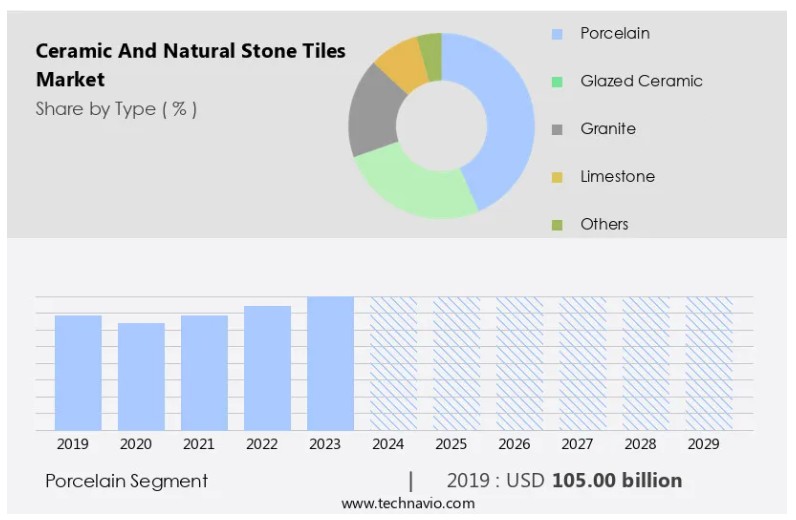 Ceramic And Natural Stone Tiles Market
Share by Type ( % )

Porcelain
Glazed Ceramic
Granite
Limestone
Others

2019 2020 2021 2022 2023 2024 2025 2026 2027 2028 2029

Porcelain Segment | 2019 : USD 105.00 billion

www.technavio.com